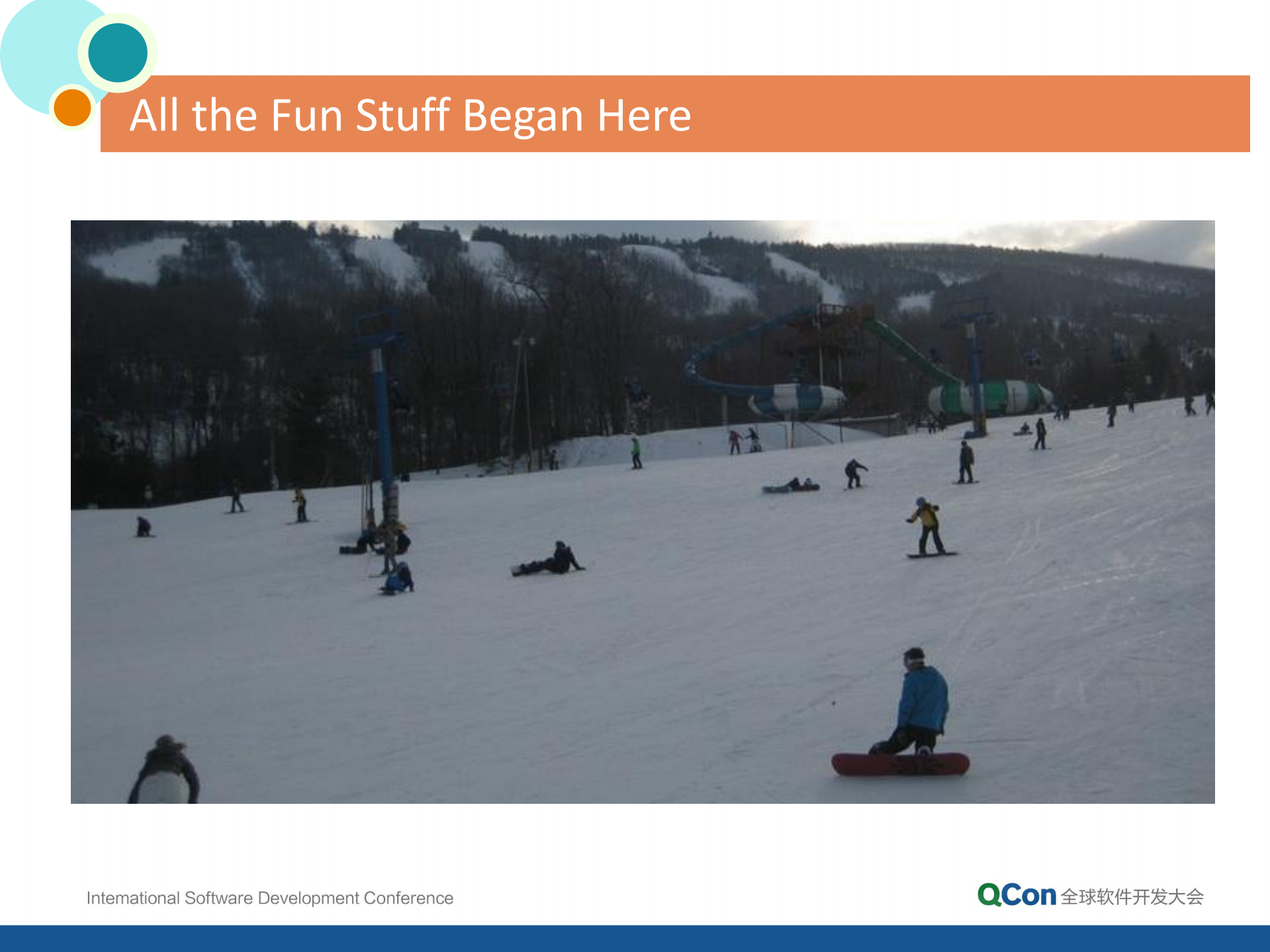 All the Fun Stuff Began Here

International Software Development Conference

QCon 全球软件开发大会